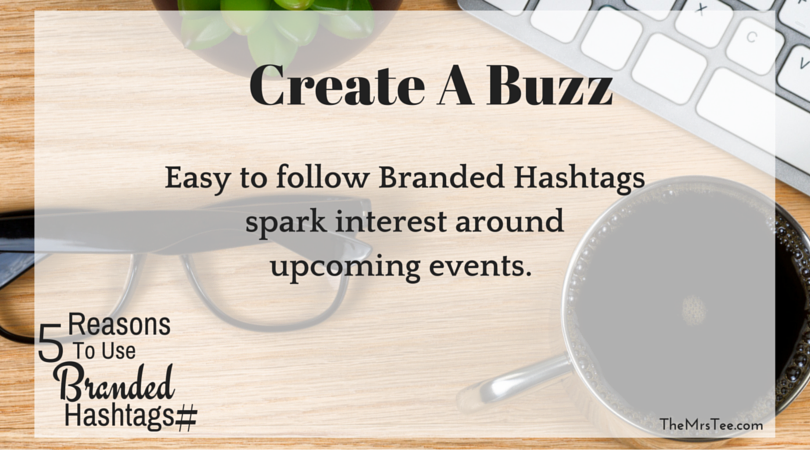 Create A Buzz

Easy to follow Branded Hashtags spark interest around upcoming events.

5 Reasons To Use Branded Hashtags#

TheMrsTee.com